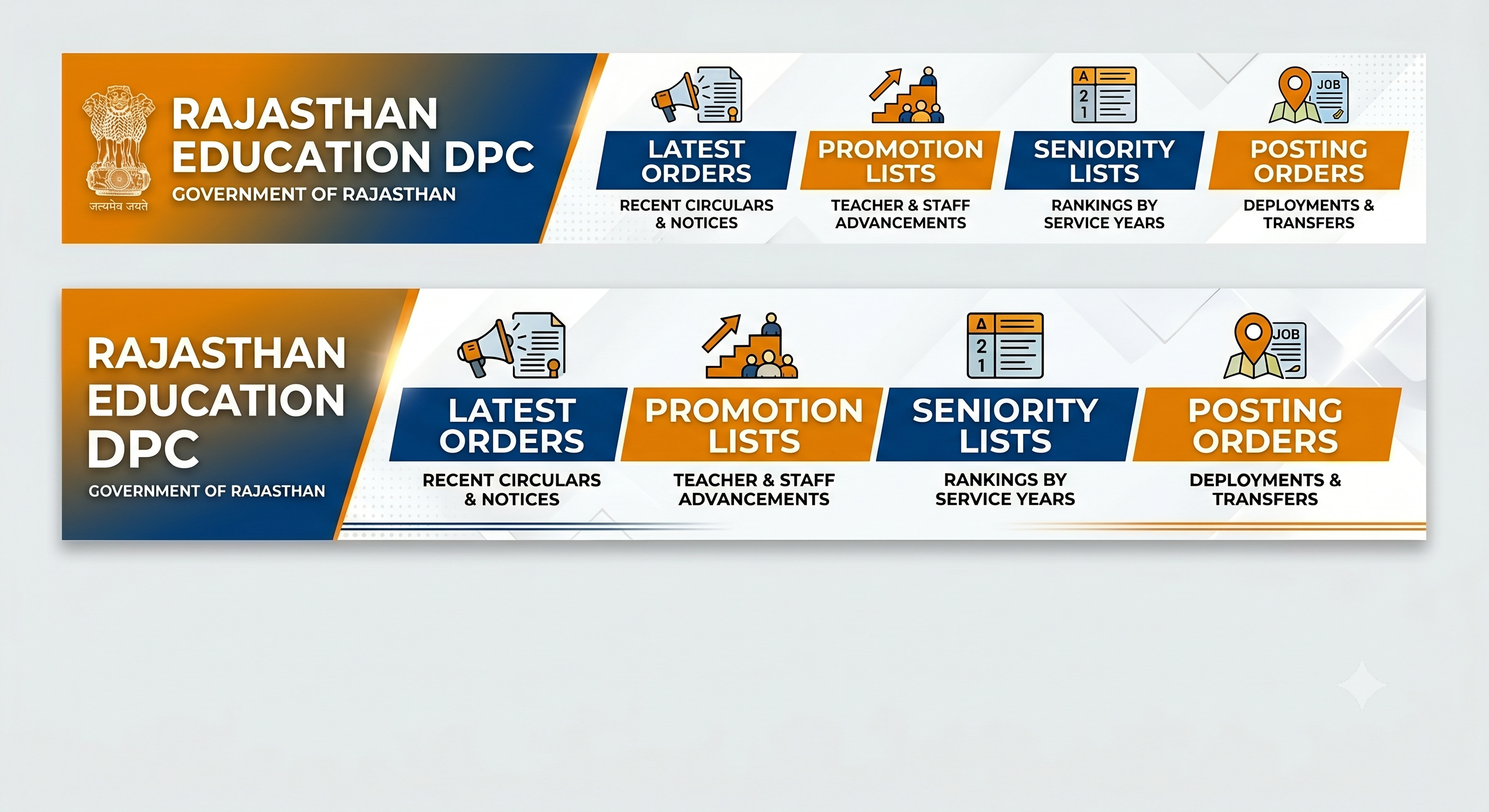 जत्यमेव जयते

RAJASTHAN EDUCATION DPC

GOVERNMENT OF RAJASTHAN

A
2
1

JOB

LATEST ORDERS

RECENT CIRCULARS & NOTICES

PROMOTION LISTS

TEACHER & STAFF ADVANCEMENTS

SENIORITY LISTS

RANKINGS BY SERVICE YEARS

POSTING ORDERS

DEPLOYMENTS & TRANSFERS

RAJASTHAN EDUCATION DPC

GOVERNMENT OF RAJASTHAN

A
2
1

JOB

LATEST ORDERS

RECENT CIRCULARS & NOTICES

PROMOTION LISTS

TEACHER & STAFF ADVANCEMENTS

SENIORITY LISTS

RANKINGS BY SERVICE YEARS

POSTING ORDERS

DEPLOYMENTS & TRANSFERS